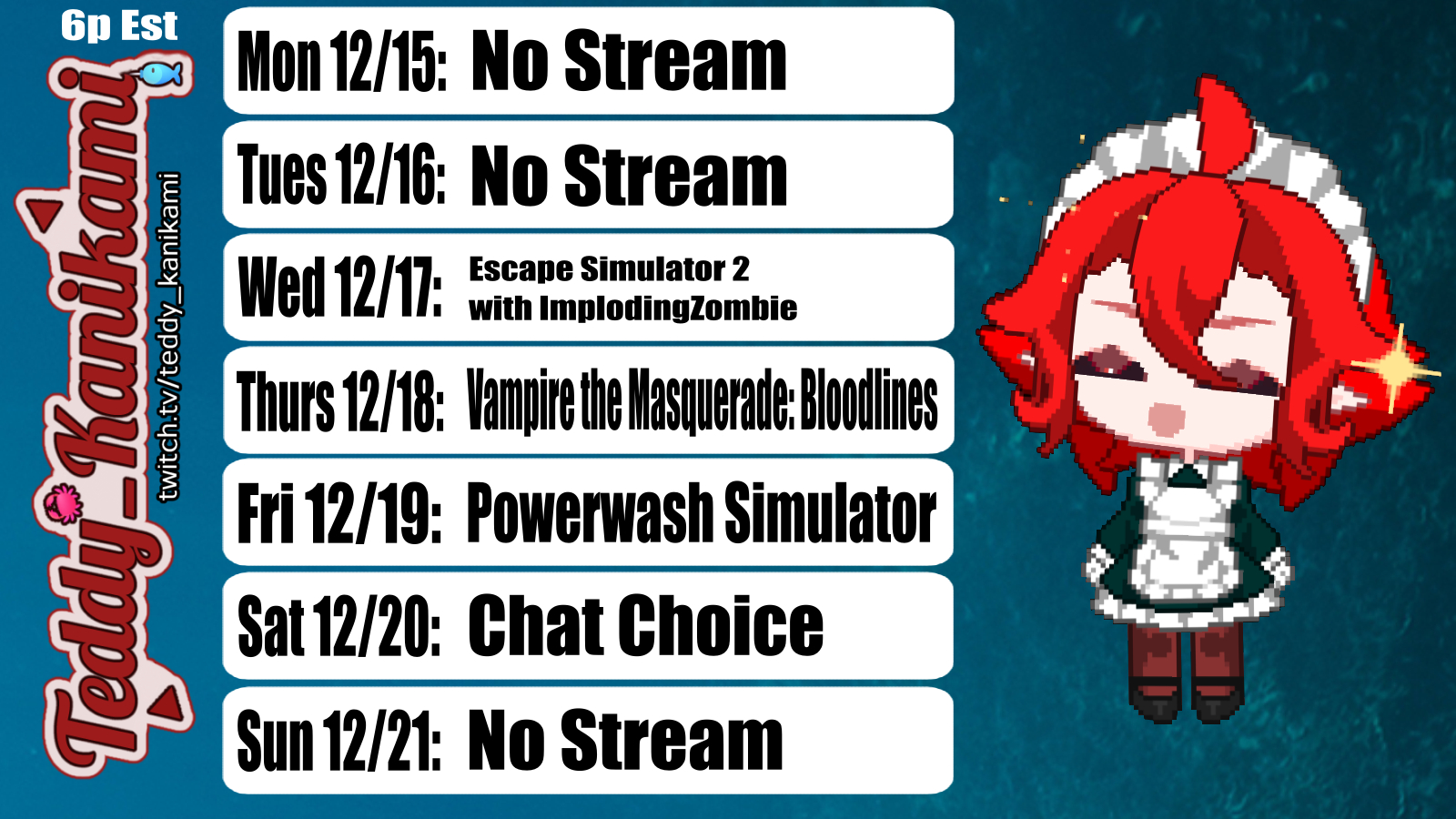 6p Est

Teddy_Kanikami

twitch.tv/teddy_kanikami

Mon 12/15: No Stream

Tues 12/16: No Stream

Wed 12/17: Escape Simulator 2 with ImplodingZombie

Thurs 12/18: Vampire the Masquerade: Bloodlines

Fri 12/19: Powerwash Simulator

Sat 12/20: Chat Choice

Sun 12/21: No Stream